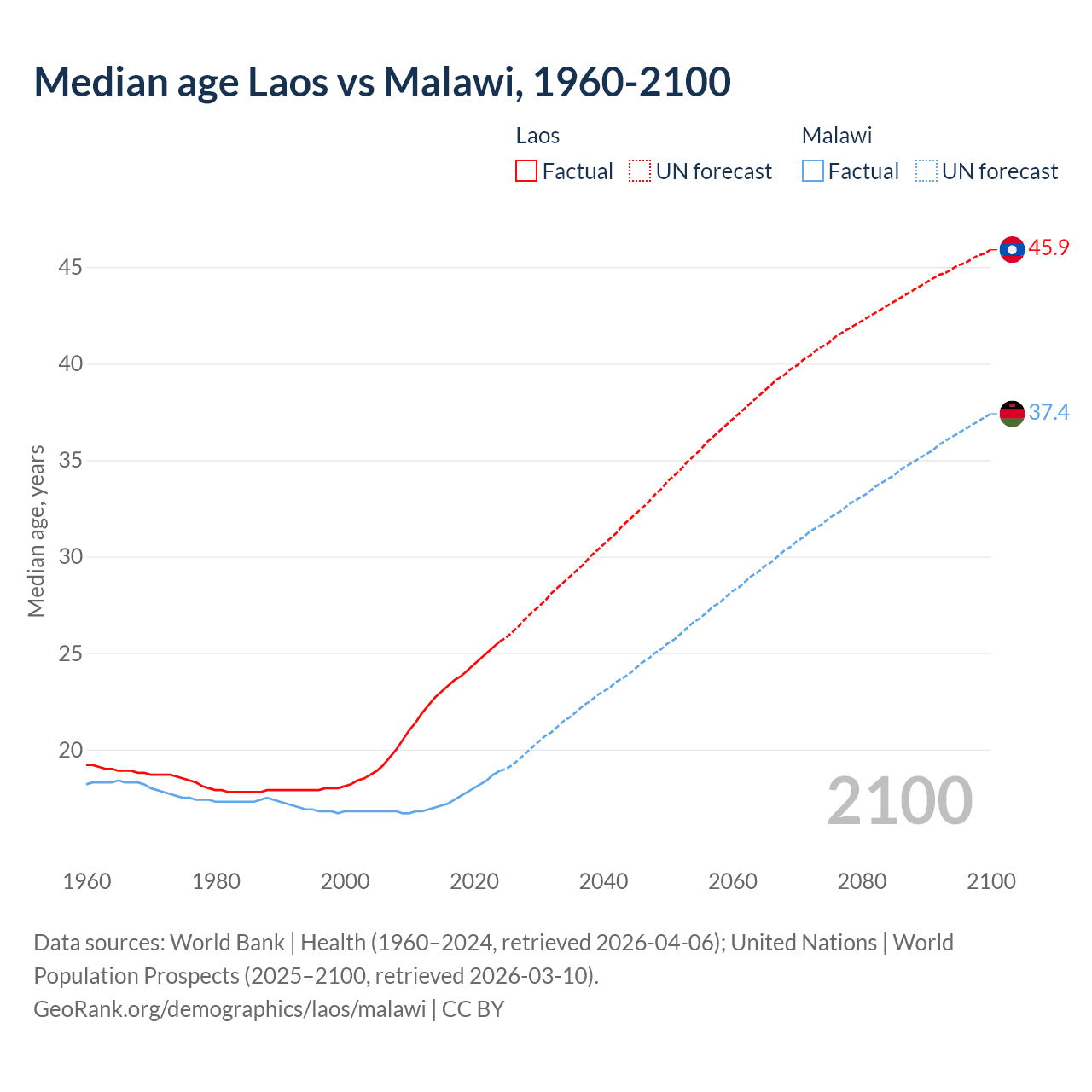 Median age Laos vs Malawi, 1960-2100

Laos
Factual UN forecast

Malawi
Factual UN forecast

Median age, years

45
40
35
30
25
20

45.9
37.4

2100

1960 1980 2000 2020 2040 2060 2080 2100

Data sources: World Bank | Health (1960–2024, retrieved 2026-04-06); United Nations | World Population Prospects (2025–2100, retrieved 2026-03-10).
GeoRank.org/demographics/laos/malawi | CC BY